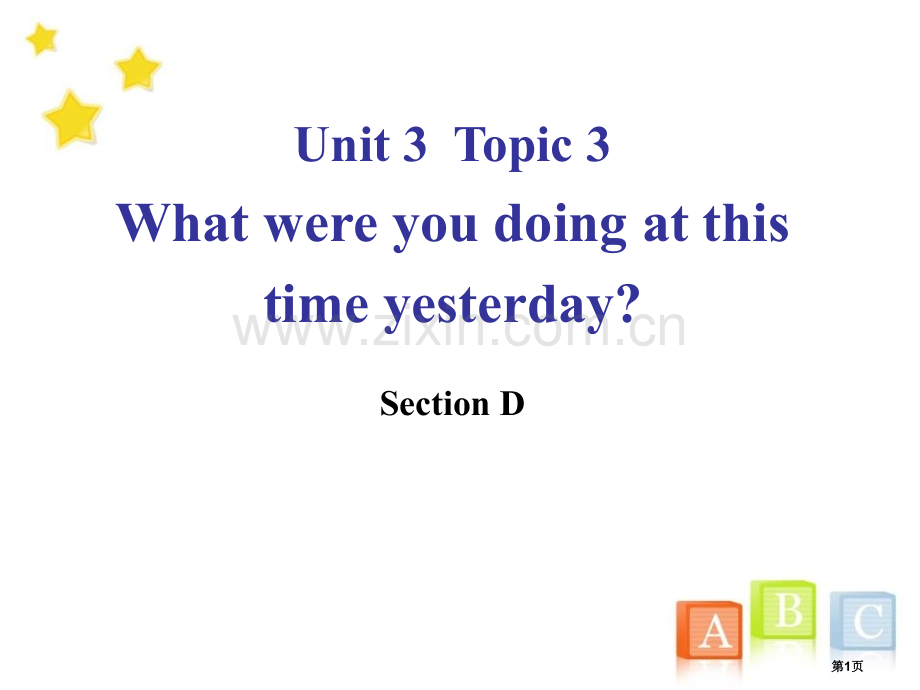 Unit 3 Topic 3

What were you doing at this time yesterday?

www.zixin.com.cn

Section D

A B C

第1页